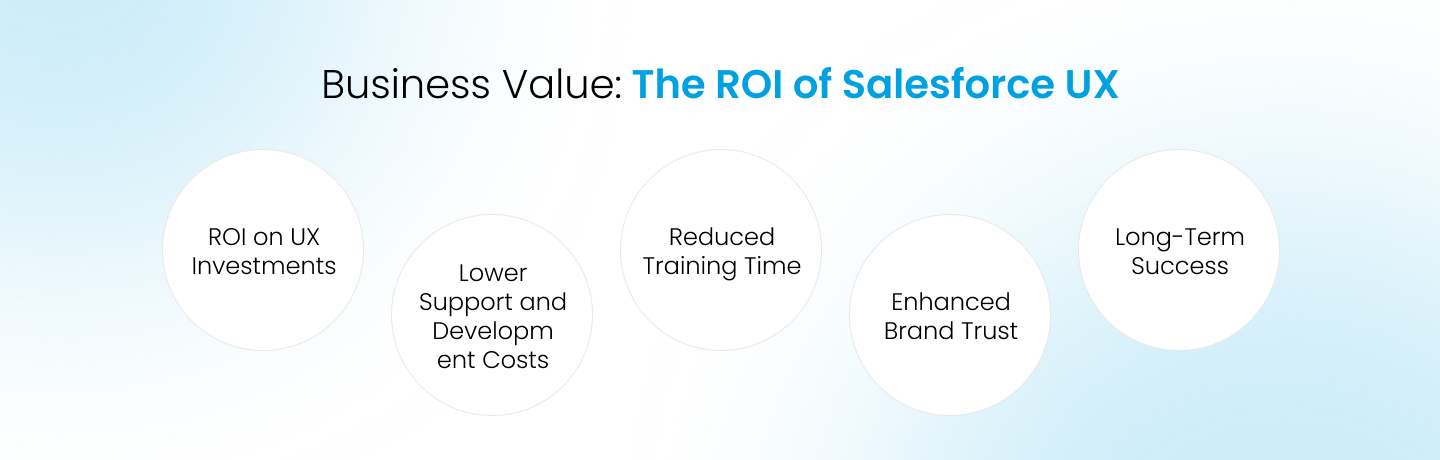 Business Value: The ROI of Salesforce UX

ROI on UX Investments

Lower Support and Developm ent Costs

Reduced Training Time

Enhanced Brand Trust

Long-Term Success